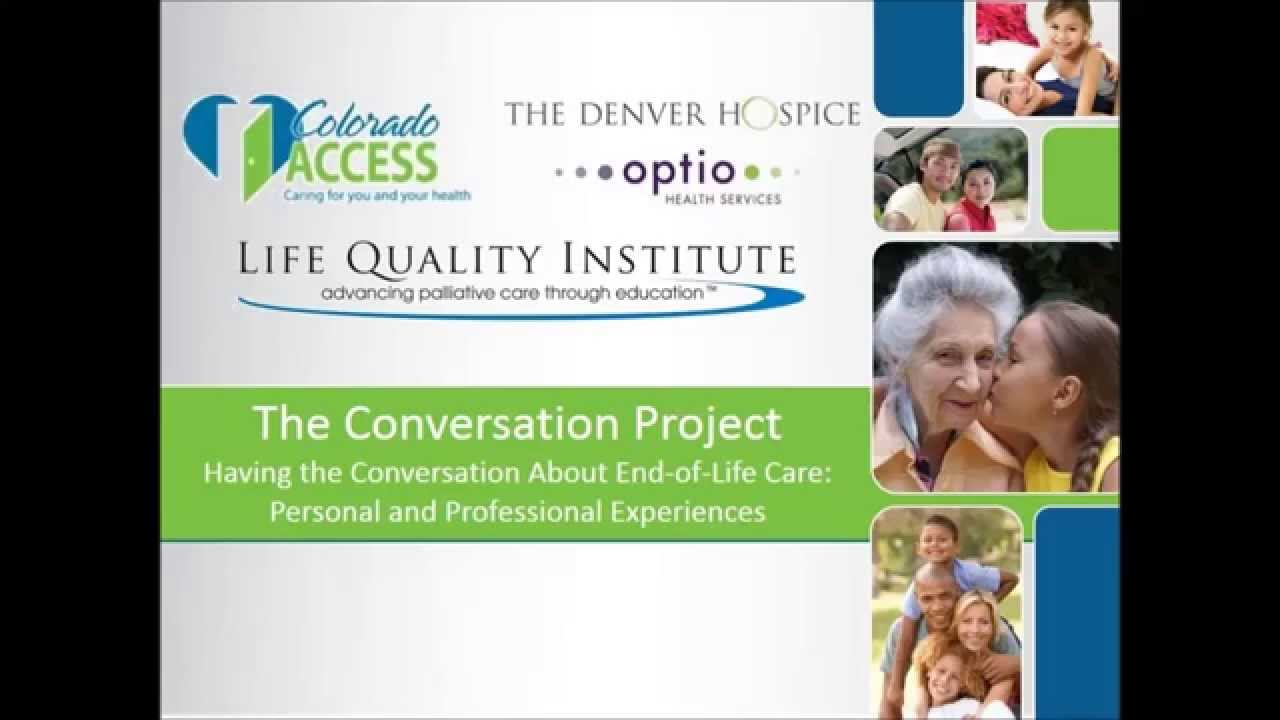 Colorado ACCESS
Caring for you and your health

THE DENVER HOSPICE

optio
HEALTH SERVICES

LIFE QUALITY INSTITUTE
advancing palliative care through education™

The Conversation Project
Having the Conversation About End-of-Life Care: Personal and Professional Experiences